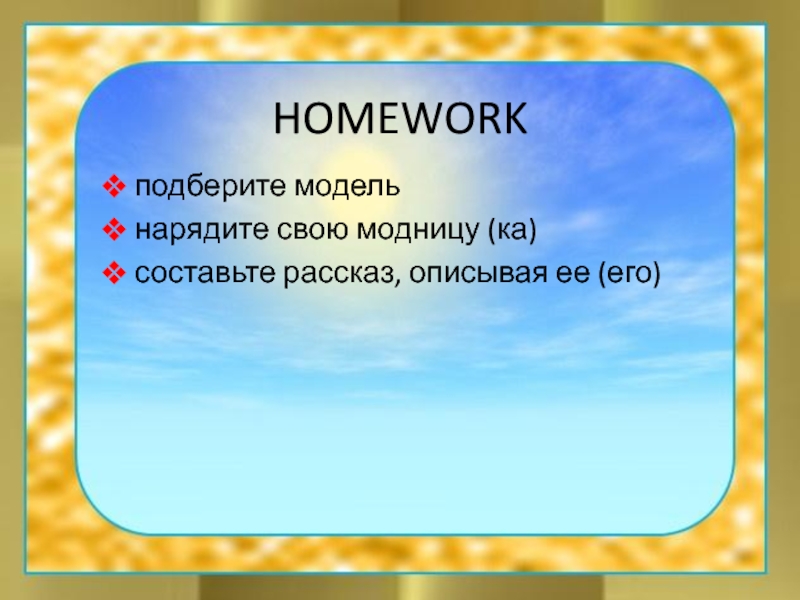 HOMEWORK

❖ подберите модель
❖ нарядите свою модницу (ка)
❖ составьте рассказ, описывая ее (его)